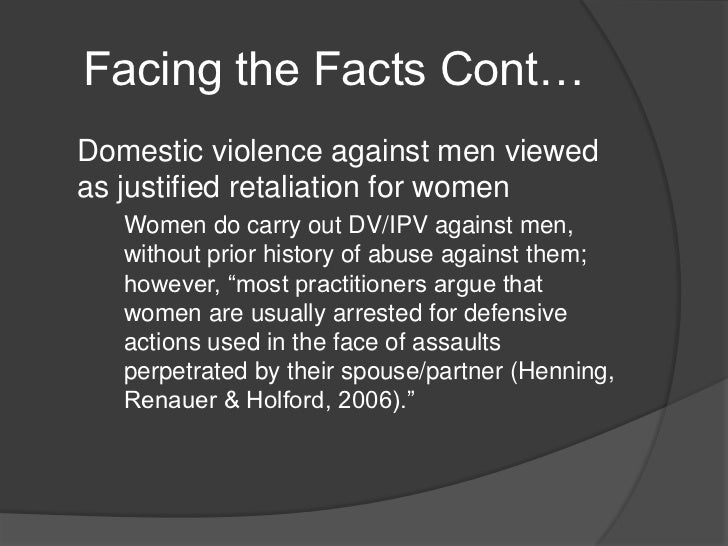 Facing the Facts Cont…

Domestic violence against men viewed as justified retaliation for women

Women do carry out DV/IPV against men, without prior history of abuse against them; however, “most practitioners argue that women are usually arrested for defensive actions used in the face of assaults perpetrated by their spouse/partner (Henning, Renauer & Holford, 2006).”